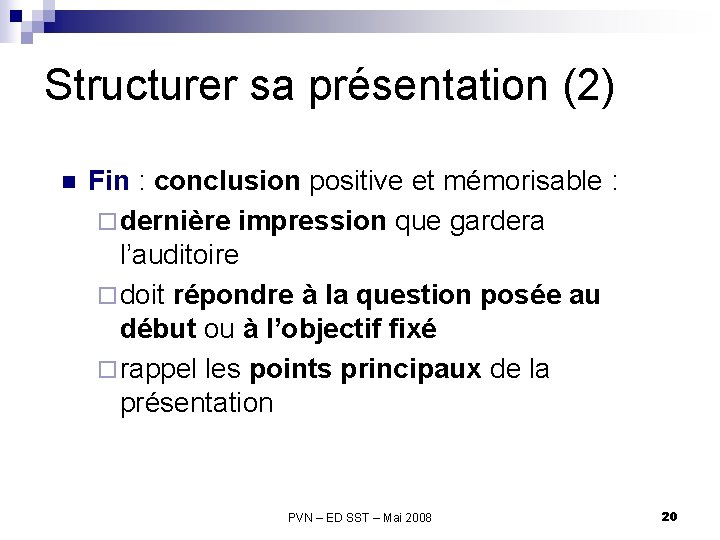 Structurer sa présentation (2)

Fin : conclusion positive et mémorisable :

dernière impression que gardera l'auditoire

doit répondre à la question posée au début ou à l'objectif fixé

rappel les points principaux de la présentation

PVN – ED SST – Mai 2008

20